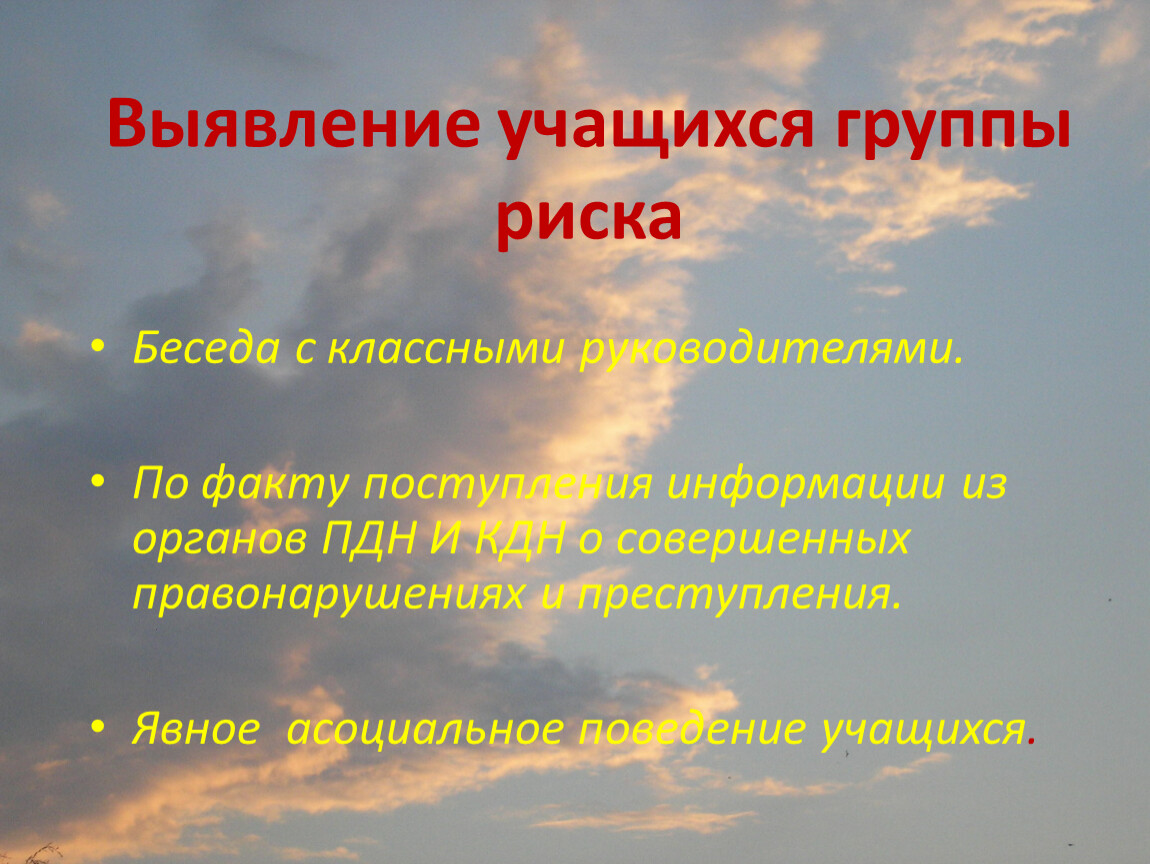 Выявление учащихся группы риска

• Беседа с классными руководителями.

• По факту поступления информации из органов ПДН И КДН о совершенных правонарушениях и преступления.

• Явное асоциальное поведение учащихся.